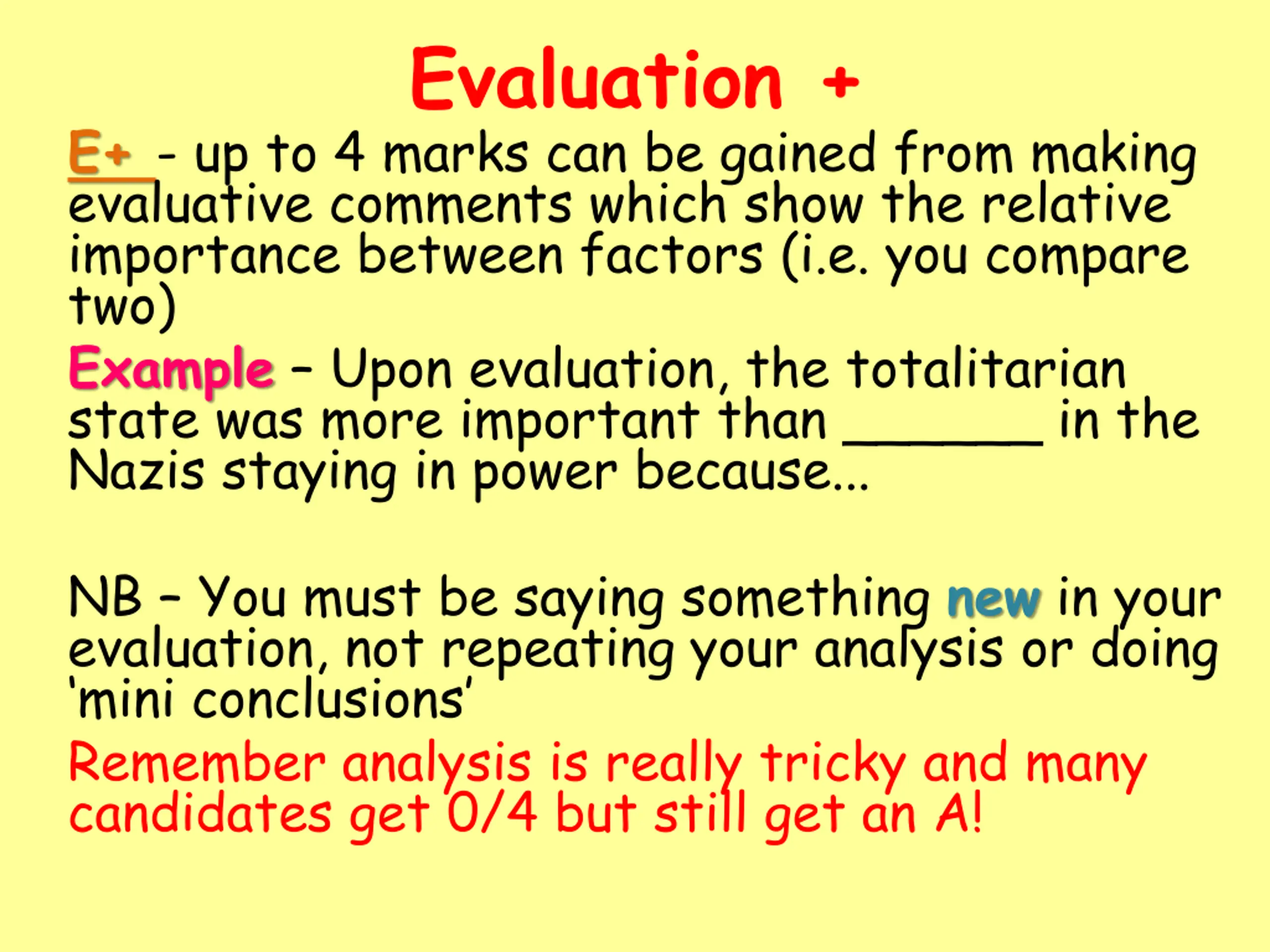 Evaluation +

E+ - up to 4 marks can be gained from making evaluative comments which show the relative importance between factors (i.e. you compare two)

Example – Upon evaluation, the totalitarian state was more important than _______ in the Nazis staying in power because...

NB – You must be saying something new in your evaluation, not repeating your analysis or doing 'mini conclusions'

Remember analysis is really tricky and many candidates get 0/4 but still get an A!